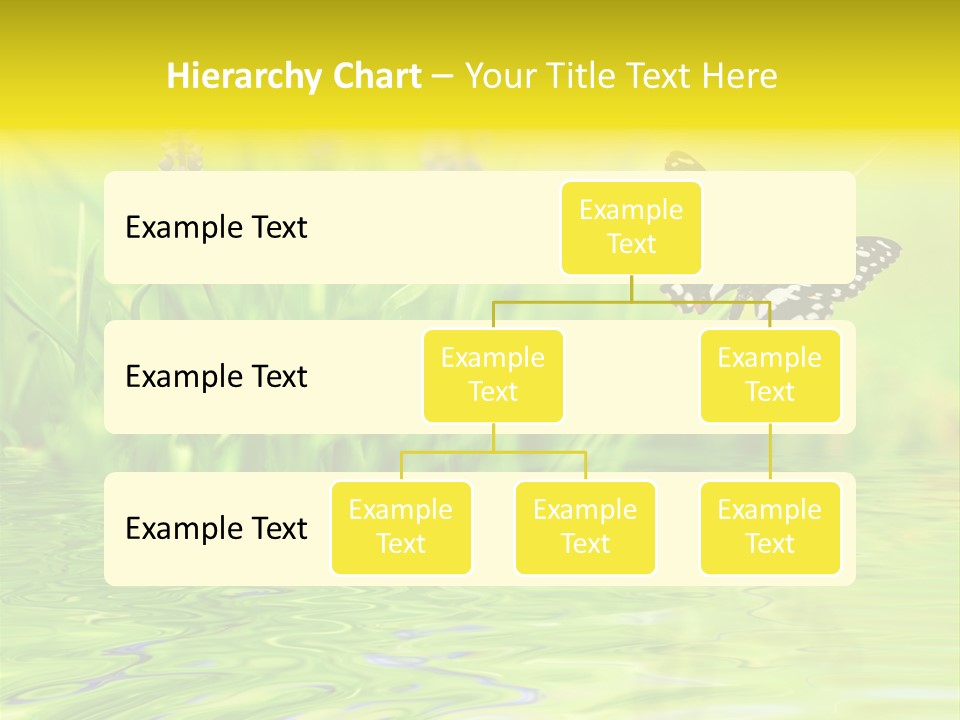 Hierarchy Chart – Your Title Text Here

Example Text

Example Text

Example Text

Example Text

Example Text

Example Text

Example Text

Example Text

Example Text